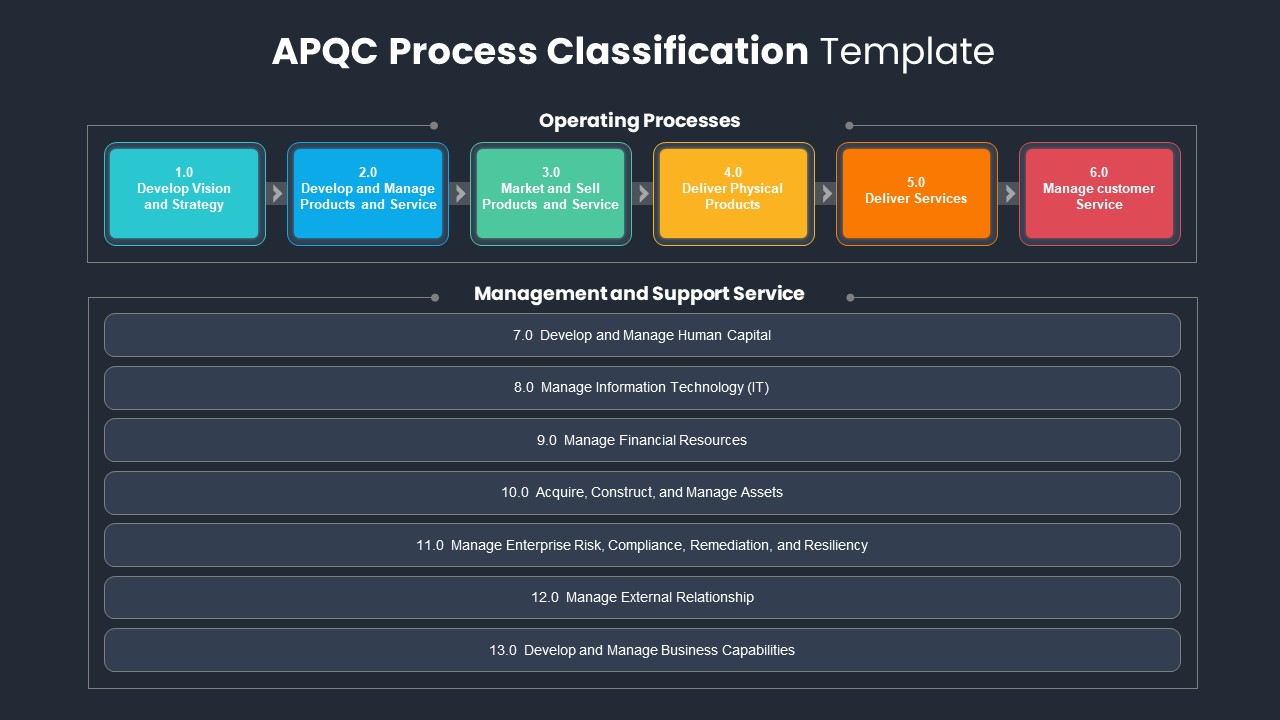 APQC Process Classification Template

Operating Processes

1.0
Develop Vision and Strategy

2.0
Develop and Manage Products and Service

3.0
Market and Sell Products and Service

4.0
Deliver Physical Products

5.0
Deliver Services

6.0
Manage customer Service

Management and Support Service

7.0 Develop and Manage Human Capital

8.0 Manage Information Technology (IT)

9.0 Manage Financial Resources

10.0 Acquire, Construct, and Manage Assets

11.0 Manage Enterprise Risk, Compliance, Remediation, and Resiliency

12.0 Manage External Relationship

13.0 Develop and Manage Business Capabilities